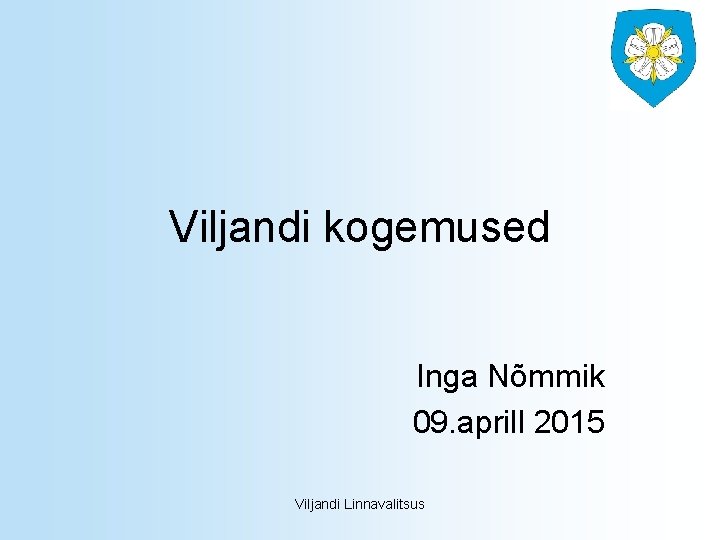 Viljandi kogemused

Inga Nõmmik
09.aprill 2015

Viljandi Linnavalitsus